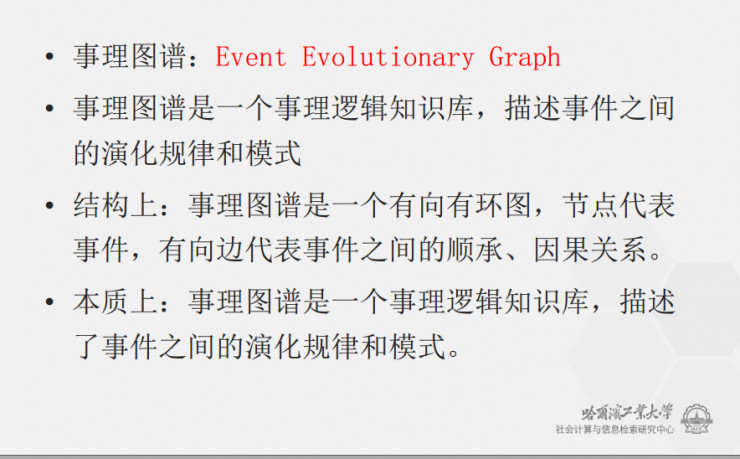 • 事理图谱：Event Evolutionary Graph

• 事理图谱是一个事理逻辑知识库，描述事件之间的演化规律和模式

• 结构上：事理图谱是一个有向有环图，节点代表事件，有向边代表事件之间的顺承、因果关系。

• 本质上：事理图谱是一个事理逻辑知识库，描述了事件之间的演化规律和模式。

哈爾濱工業大學
社会计算与信息检索研究中心